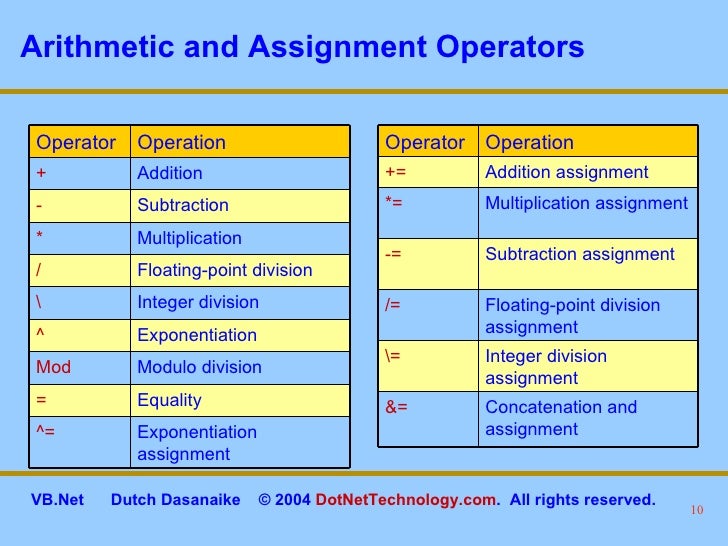 Arithmetic and Assignment Operators

| Operator | Operation |
|---|---|
| + | Addition |
| - | Subtraction |
| * | Multiplication |
| / | Floating-point division |
| \ | Integer division |
| ^ | Exponentiation |
| Mod | Modulo division |
| = | Equality |
| ^= | Exponentiation assignment |

| Operator | Operation |
|---|---|
| += | Addition assignment |
| *= | Multiplication assignment |
| -= | Subtraction assignment |
| /= | Floating-point division assignment |
| \= | Integer division assignment |
| &= | Concatenation and assignment |

VB.Net Dutch Dasanaike © 2004 DotNetTechnology.com. All rights reserved.

10